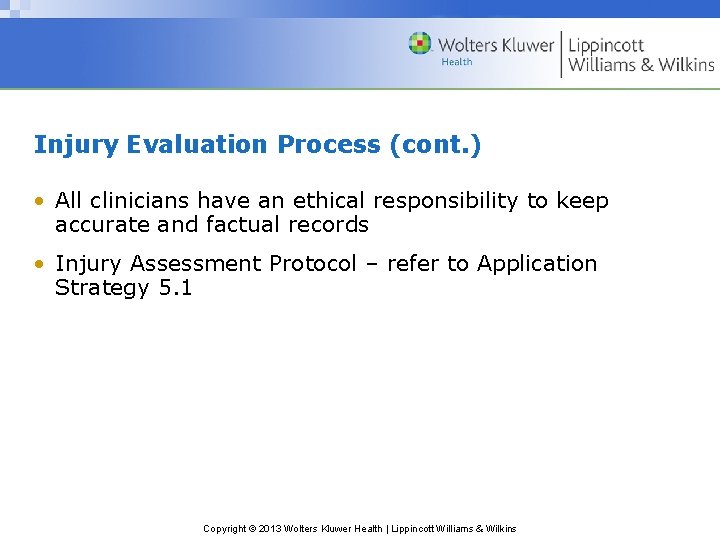 Wolters Kluwer Health | Lippincott Williams & Wilkins

Injury Evaluation Process (cont.)

• All clinicians have an ethical responsibility to keep accurate and factual records

• Injury Assessment Protocol – refer to Application Strategy 5.1

Copyright © 2013 Wolters Kluwer Health | Lippincott Williams & Wilkins